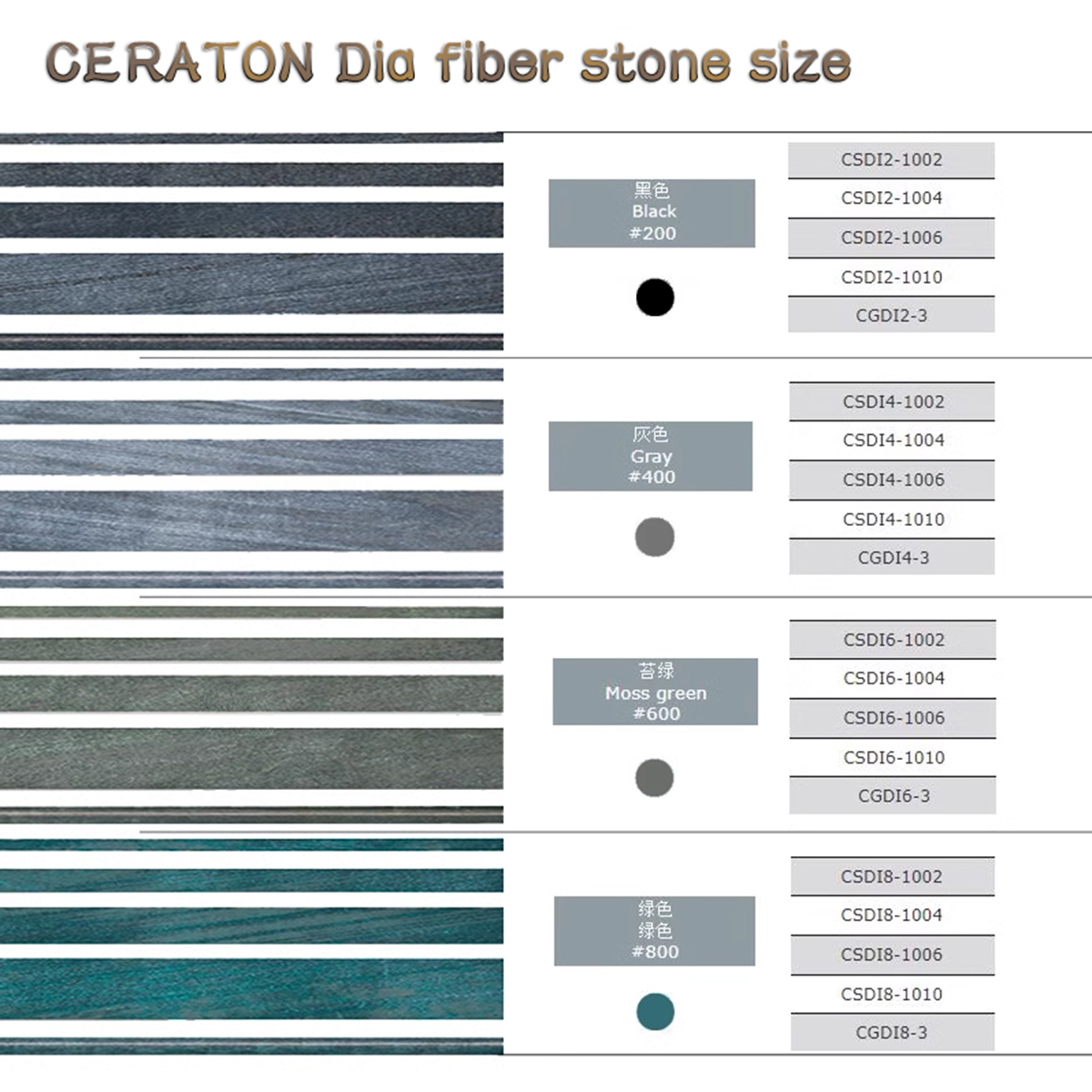 CERATON Dia fiber stone size

黑色
Black
#200

CSDI2-1002
CSDI2-1004
CSDI2-1006
CSDI2-1010
CGDI2-3

灰色
Gray
#400

CSDI4-1002
CSDI4-1004
CSDI4-1006
CSDI4-1010
CGDI4-3

苔绿
Moss green
#600

CSDI6-1002
CSDI6-1004
CSDI6-1006
CSDI6-1010
CGDI6-3

绿色
绿色
#800

CSDI8-1002
CSDI8-1004
CSDI8-1006
CSDI8-1010
CGDI8-3